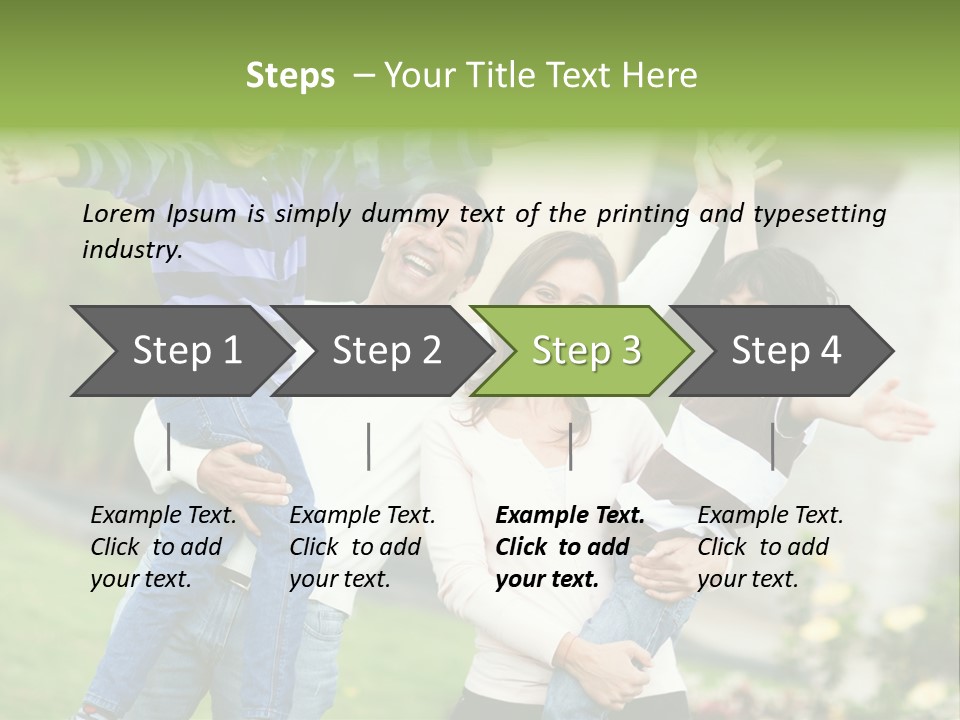 Steps – Your Title Text Here

Lorem Ipsum is simply dummy text of the printing and typesetting industry.

Step 1

Step 2

Step 3

Step 4

Example Text. Click to add your text.

Example Text. Click to add your text.

Example Text. Click to add your text.

Example Text. Click to add your text.